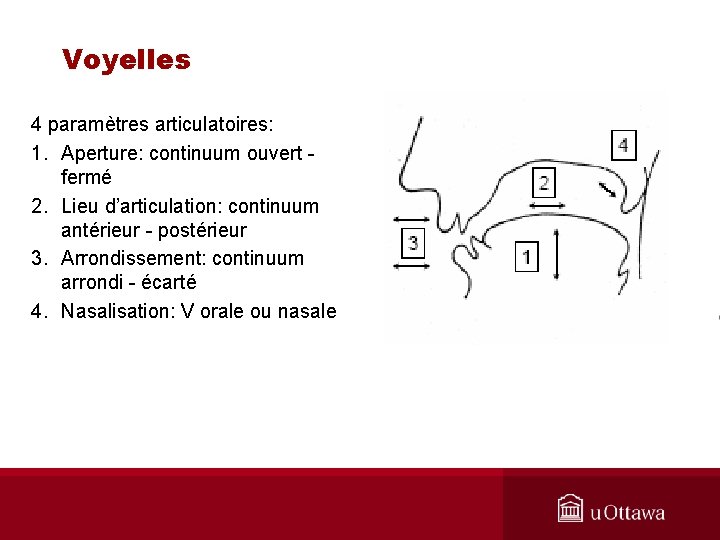 Voyelles

4 paramètres articulatoires:

1. Aperture: continuum ouvert - fermé
2. Lieu d'articulation: continuum antérieur - postérieur
3. Arrondissement: continuum arrondi - écarté
4. Nasalisation: V orale ou nasale

4

2

3

1

uOttawa